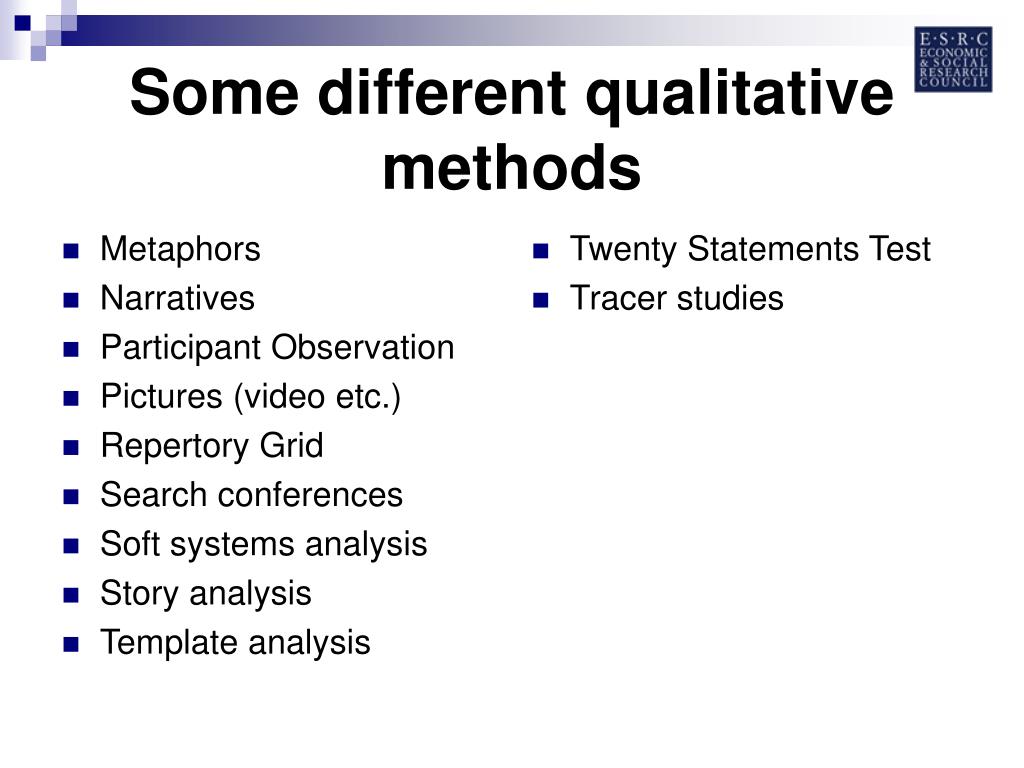 E·S·R·C
ECONOMIC
& SOCIAL
RESEARCH
COUNCIL

Some different qualitative methods

- Metaphors
- Narratives
- Participant Observation
- Pictures (video etc.)
- Repertory Grid
- Search conferences
- Soft systems analysis
- Story analysis
- Template analysis

- Twenty Statements Test
- Tracer studies